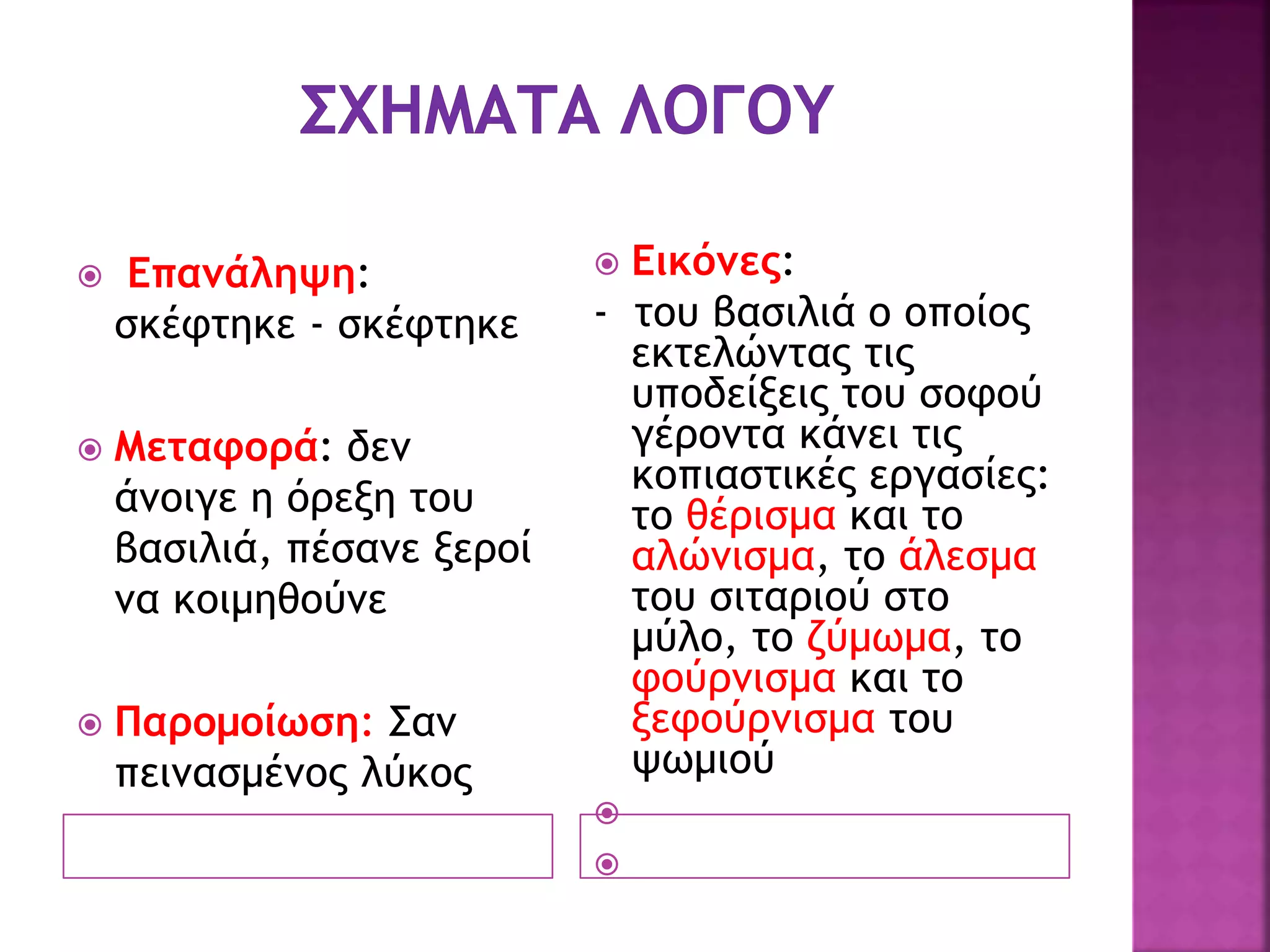 ΣΧΗΜΑΤΑ ΛΟΓΟΥ

Επανάληψη: σκέφτηκε - σκέφτηκε

Μεταφορά: δεν άνοιγε η όρεξη του βασιλιά, πέσανε ξεροί να κοιμηθούνε

Παρομοίωση: Σαν πεινασμένος λύκος

Εικόνες:
- του βασιλιά ο οποίος εκτελώντας τις υποδείξεις του σοφού γέροντα κάνει τις κοπιαστικές εργασίες: το θέρισμα και το αλώνισμα, το άλεσμα του σιταριού στο μύλο, το ζύμωμα, το φούρνισμα και το ξεφούρνισμα του ψωμιού